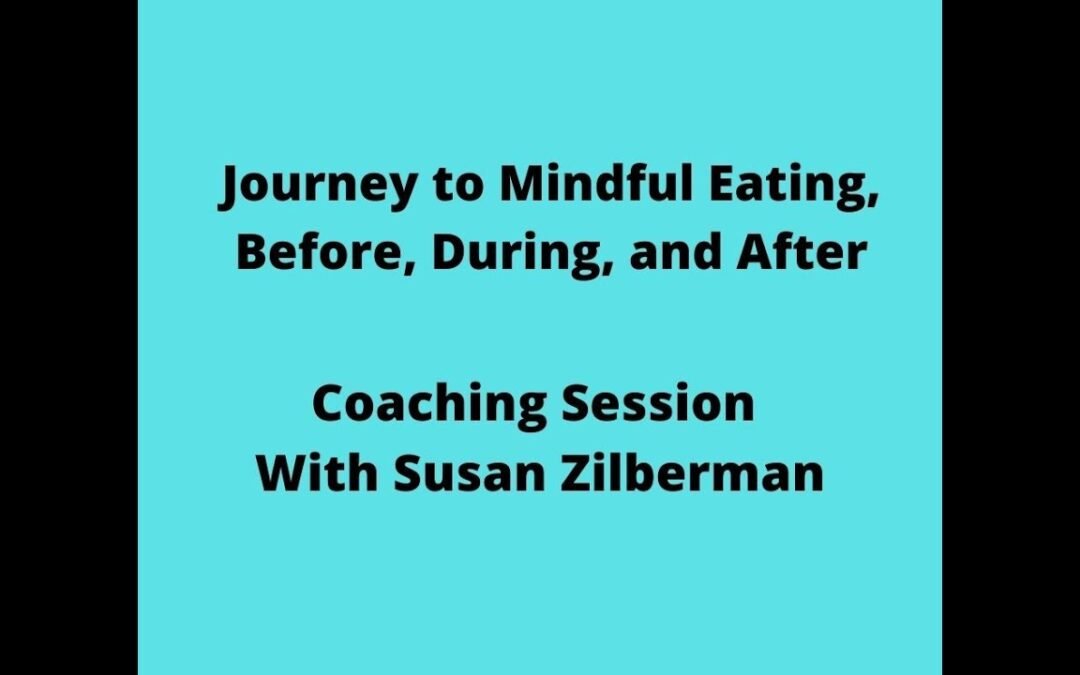 Journey to Mindful Eating,
Before, During, and After

Coaching Session
With Susan Zilberman